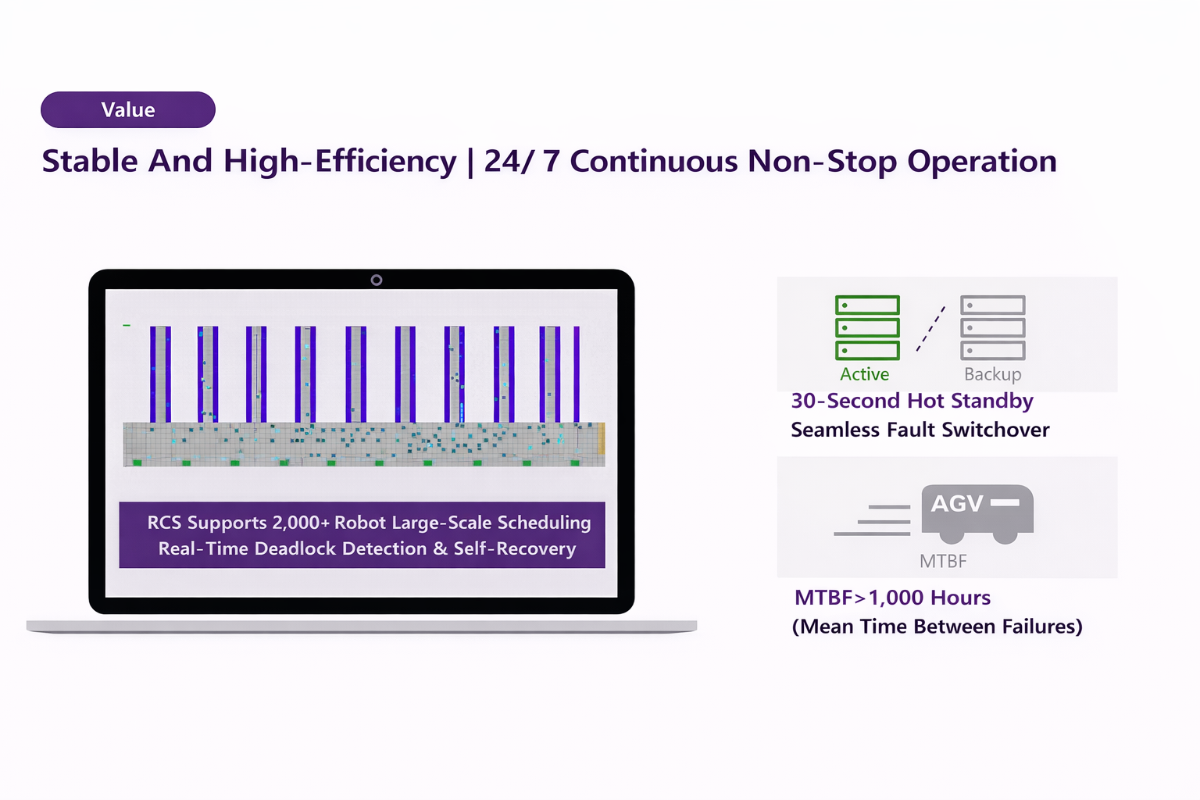 Value

Stable And High-Efficiency | 24/ 7 Continuous Non-Stop Operation

RCS Supports 2,000+ Robot Large-Scale Scheduling
Real-Time Deadlock Detection & Self-Recovery

Active

Backup

30-Second Hot Standby
Seamless Fault Switchover

AGV

MTBF

MTBF>1,000 Hours
(Mean Time Between Failures)